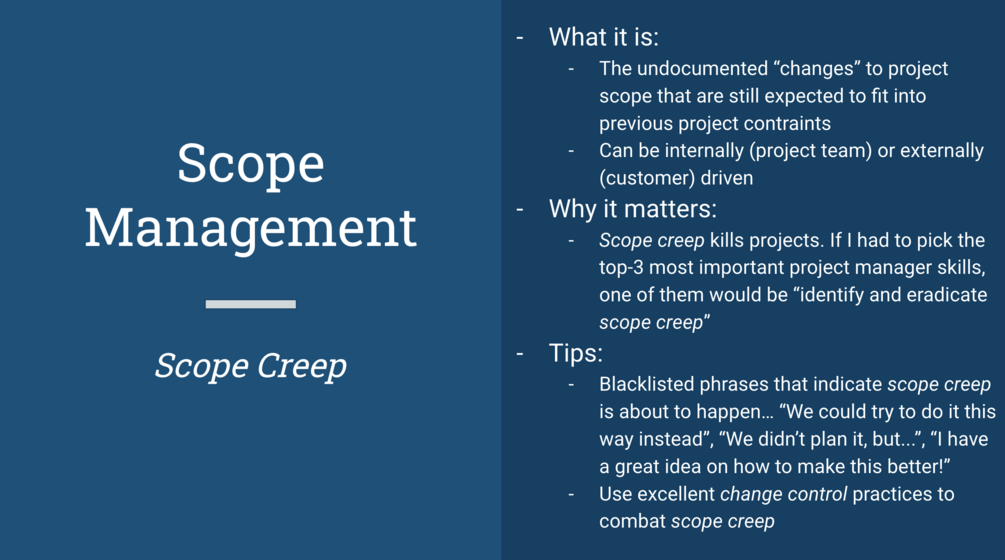 Scope Management

Scope Creep

- What it is:
  - The undocumented “changes” to project scope that are still expected to fit into previous project contraints
  - Can be internally (project team) or externally (customer) driven
- Why it matters:
  - Scope creep kills projects. If I had to pick the top-3 most important project manager skills, one of them would be “identify and eradicate scope creep”
- Tips:
  - Blacklisted phrases that indicate scope creep is about to happen… “We could try to do it this way instead”, “We didn’t plan it, but...”, “I have a great idea on how to make this better!”
  - Use excellent change control practices to combat scope creep